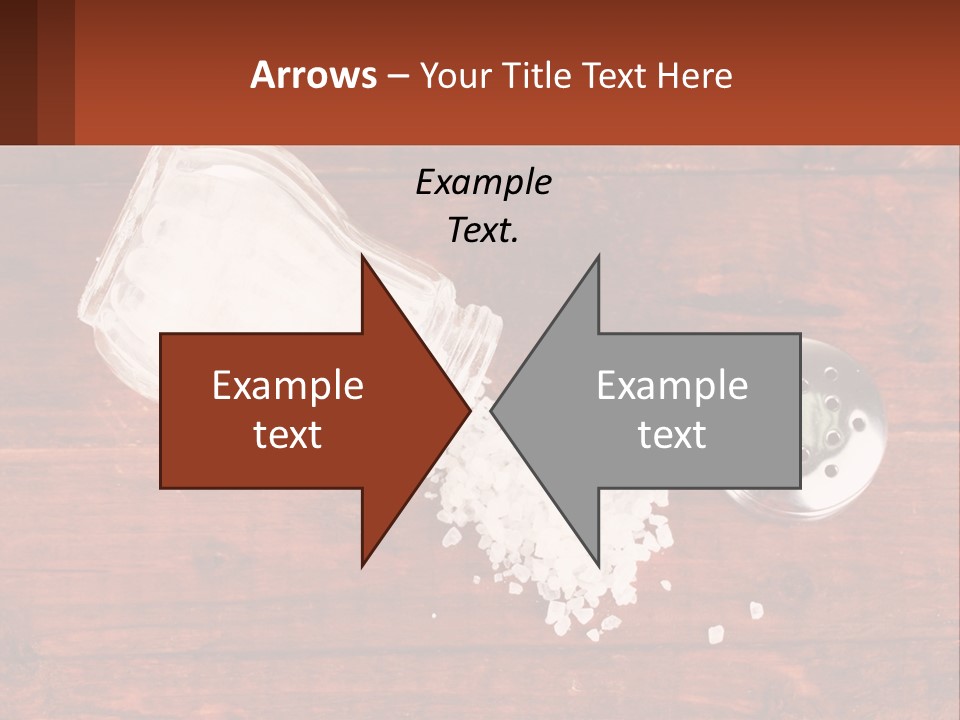 Arrows – Your Title Text Here

Example Text.

Example text

Example text